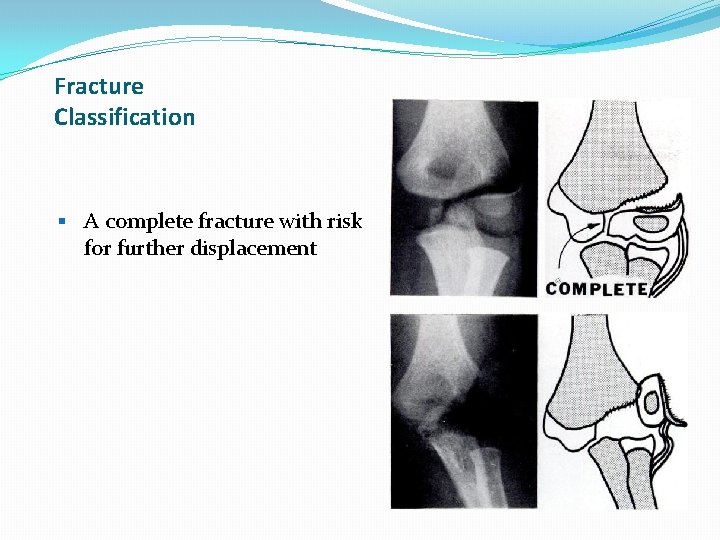 Fracture Classification

▪ A complete fracture with risk for further displacement

COMPLETE